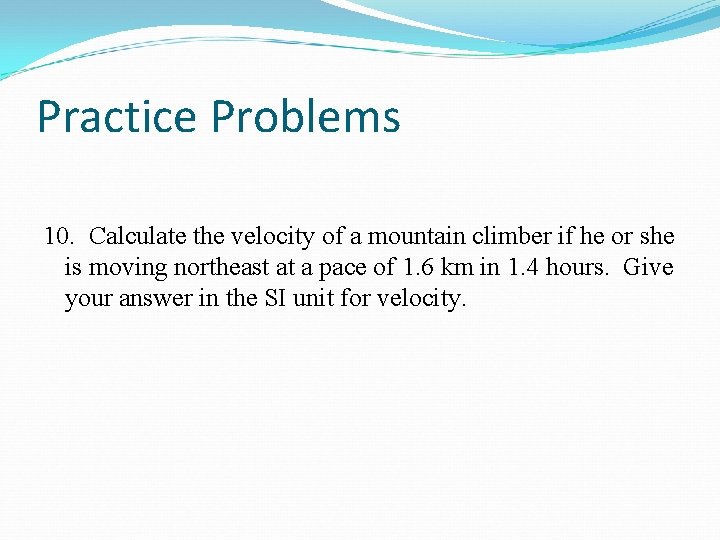 Practice Problems

10. Calculate the velocity of a mountain climber if he or she is moving northeast at a pace of 1.6 km in 1.4 hours. Give your answer in the SI unit for velocity.